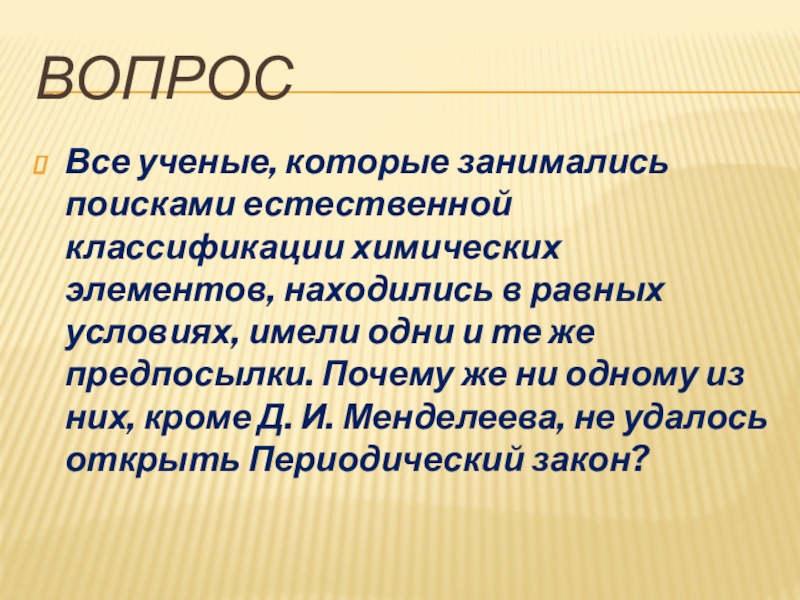 ВОПРОС

Все ученые, которые занимались поисками естественной классификации химических элементов, находились в равных условиях, имели одни и те же предпосылки. Почему же ни одному из них, кроме Д. И. Менделеева, не удалось открыть Периодический закон?